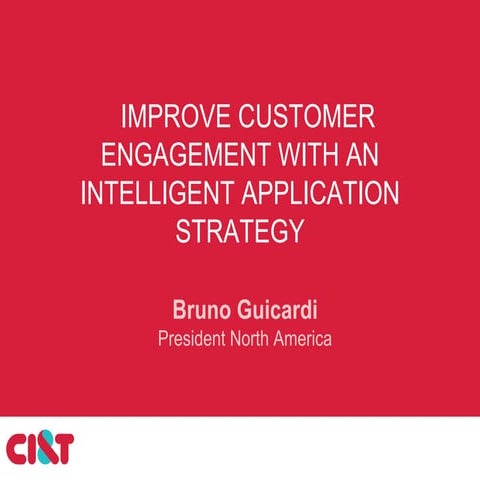 IMPROVE CUSTOMER ENGAGEMENT WITH AN INTELLIGENT APPLICATION STRATEGY

Bruno Guicardi
President North America

CI&T